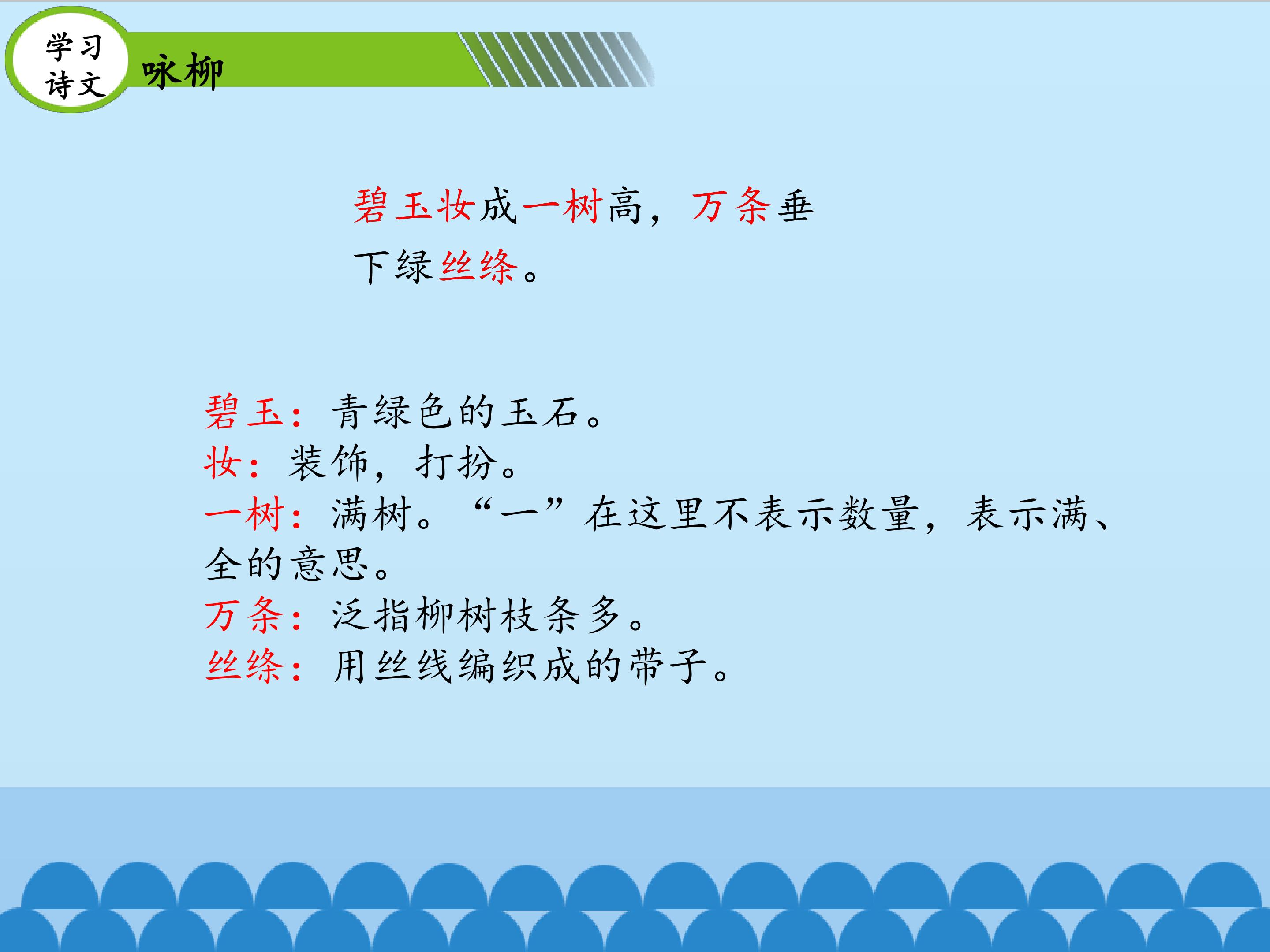 学习诗文

咏柳

碧玉妆成一树高，万条垂下绿丝绦。

碧玉：青绿色的玉石。
妆：装饰，打扮。
一树：满树。“一”在这里不表示数量，表示满、全的意思。
万条：泛指柳树枝条多。
丝绦：用丝线编织成的带子。